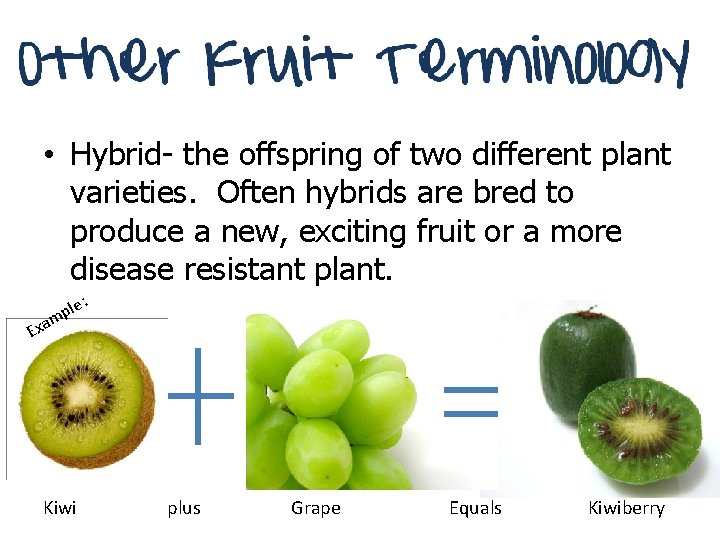 Other Fruit Terminology

• Hybrid- the offspring of two different plant varieties. Often hybrids are bred to produce a new, exciting fruit or a more disease resistant plant.

Example:

Kiwi plus Grape Equals Kiwiberry